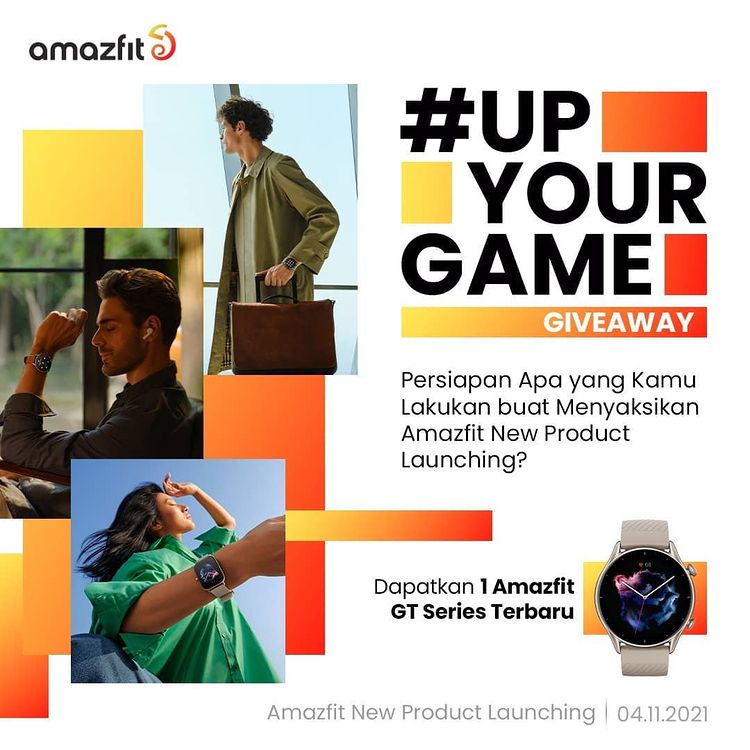 amazfit

#UP YOUR GAME

GIVEAWAY

Persiapan Apa yang Kamu Lakukan buat Menyaksikan Amazfit New Product Launching?

Dapatkan 1 Amazfit GT Series Terbaru

Amazfit New Product Launching | 04.11.2021